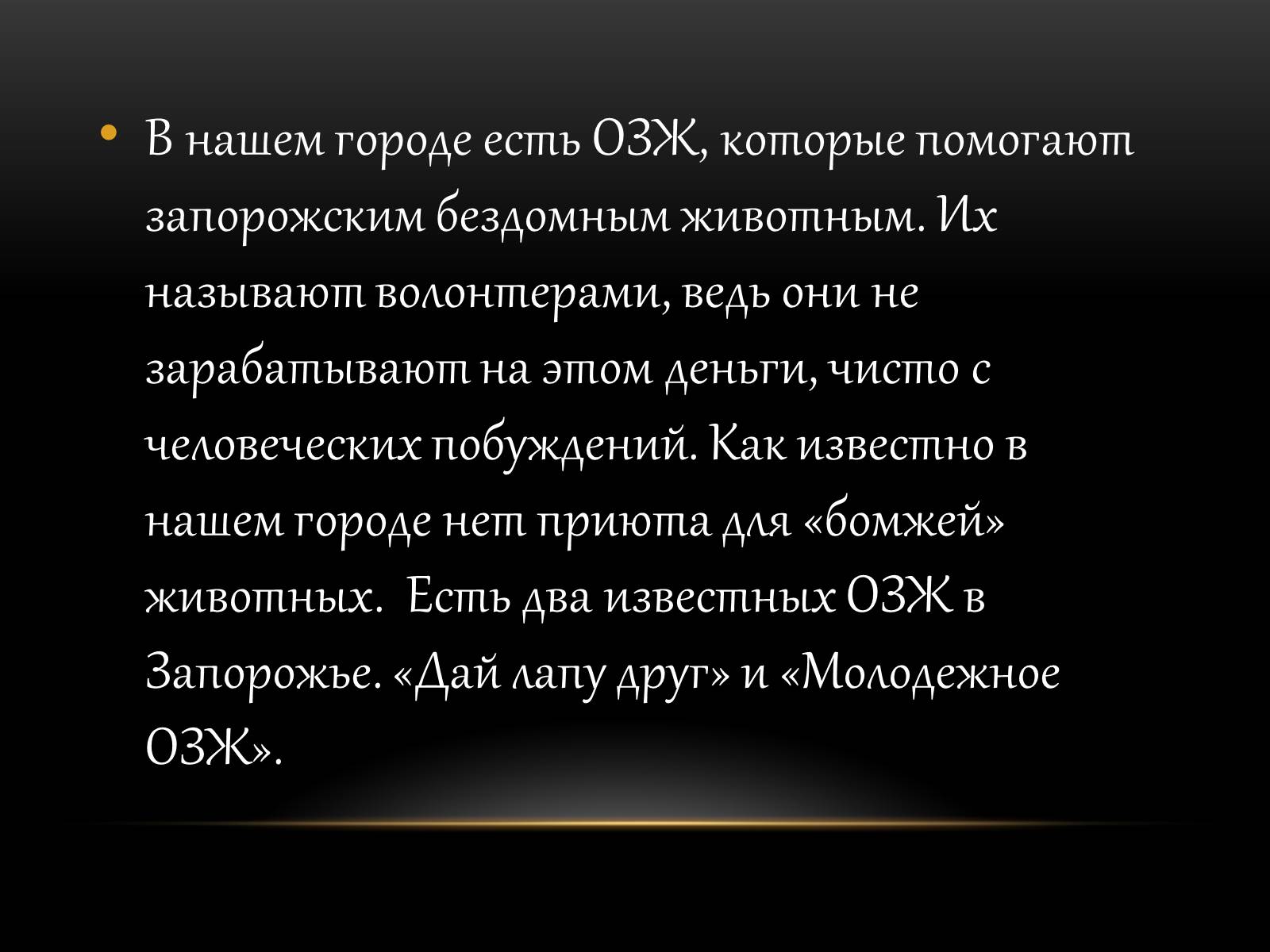 • В нашем городе есть ОЗЖ, которые помогают запорожским бездомным животным. Их называют волонтерами, ведь они не зарабатывают на этом деньги, чисто с человеческих побуждений. Как известно в нашем городе нет приюта для «бомжей» животных.  Есть два известных ОЗЖ в Запорожье. «Дай лапу друг» и «Молодежное ОЗЖ».